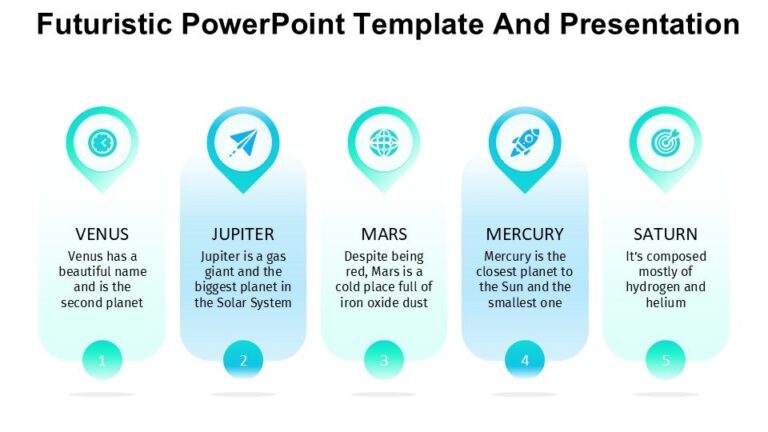 Futuristic PowerPoint Template And Presentation

VENUS
Venus has a beautiful name and is the second planet

1

JUPITER
Jupiter is a gas giant and the biggest planet in the Solar System

2

MARS
Despite being red, Mars is a cold place full of iron oxide dust

3

MERCURY
Mercury is the closest planet to the Sun and the smallest one

4

SATURN
It's composed mostly of hydrogen and helium

5